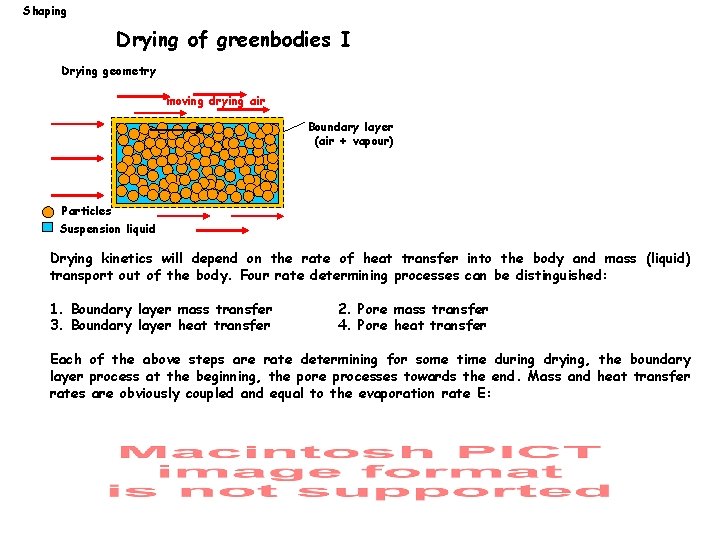 Shaping

Drying of greenbodies I

Drying geometry

moving drying air

Boundary layer (air + vapour)

Particles

Suspension liquid

Drying kinetics will depend on the rate of heat transfer into the body and mass (liquid) transport out of the body. Four rate determining processes can be distinguished:

1. Boundary layer mass transfer
2. Pore mass transfer
3. Boundary layer heat transfer
4. Pore heat transfer

Each of the above steps are rate determining for some time during drying, the boundary layer process at the beginning, the pore processes towards the end. Mass and heat transfer rates are obviously coupled and equal to the evaporation rate E:

Macintosh PICT image format is not supported